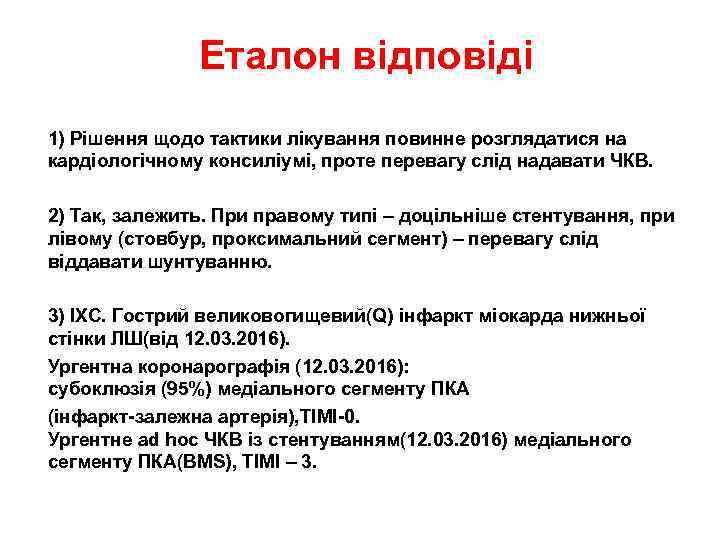 Еталон відповіді

1) Рішення щодо тактики лікування повинне розглядатися на кардіологічному консиліумі, проте перевагу слід надавати ЧКВ.

2) Так, залежить. При правому типі – доцільніше стентування, при лівому (стовбур, проксимальний сегмент) – перевагу слід віддавати шунтуванню.

3) ІХС. Гострий великовогищевий(Q) інфаркт міокарда нижньої стінки ЛШ(від 12.03.2016).

Ургентна коронарографія (12.03.2016):
субоклюзія (95%) медіального сегменту ПКА

(інфаркт-залежна артерія),TIMI-0.
Ургентне ad hoc ЧКВ із стентуванням(12.03.2016) медіального сегменту ПКА(BMS), TIMI – 3.